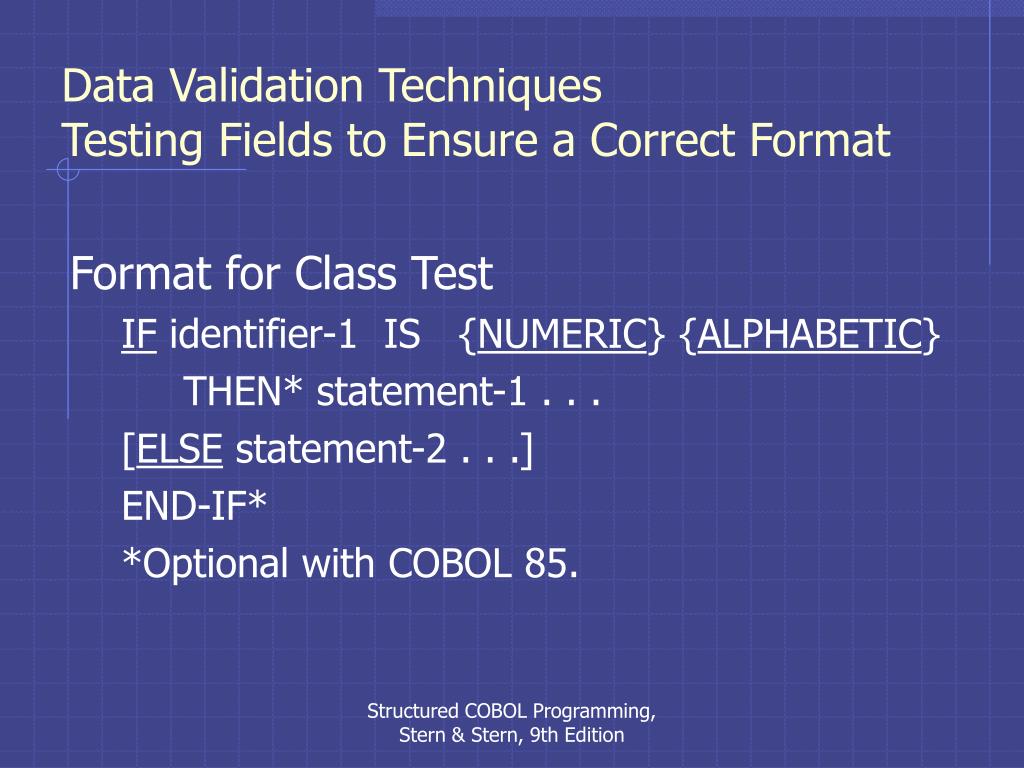 Data Validation Techniques
Testing Fields to Ensure a Correct Format

Format for Class Test

IF identifier-1 IS {NUMERIC} {ALPHABETIC}

THEN* statement-1 . . .

[ELSE statement-2 . . .]

END-IF*

*Optional with COBOL 85.

Structured COBOL Programming, Stern & Stern, 9th Edition